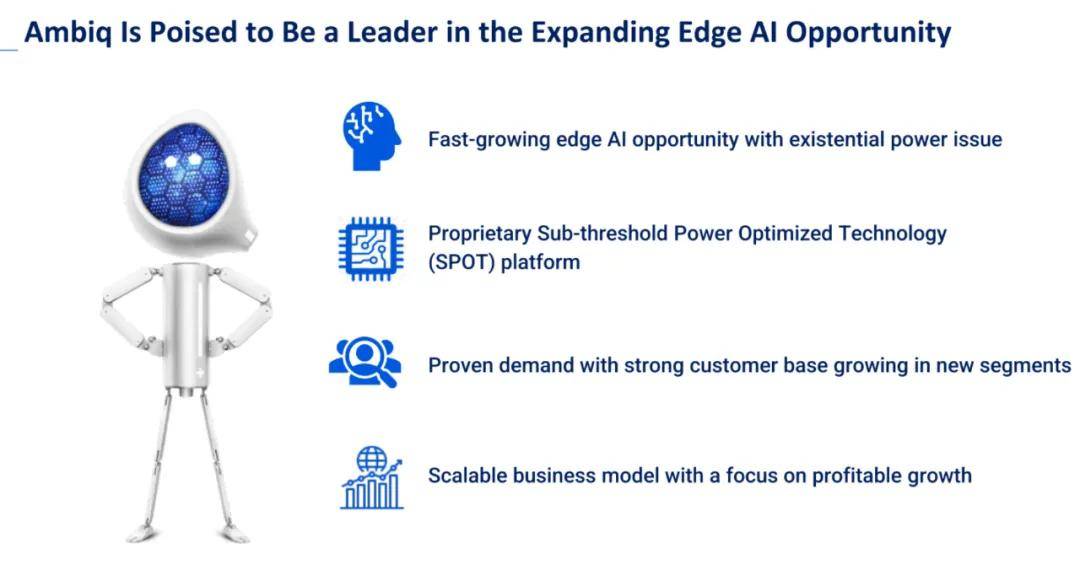 Ambiq Is Poised to Be a Leader in the Expanding Edge AI Opportunity

Fast-growing edge AI opportunity with existential power issue

Proprietary Sub-threshold Power Optimized Technology (SPOT) platform

Proven demand with strong customer base growing in new segments

Scalable business model with a focus on profitable growth